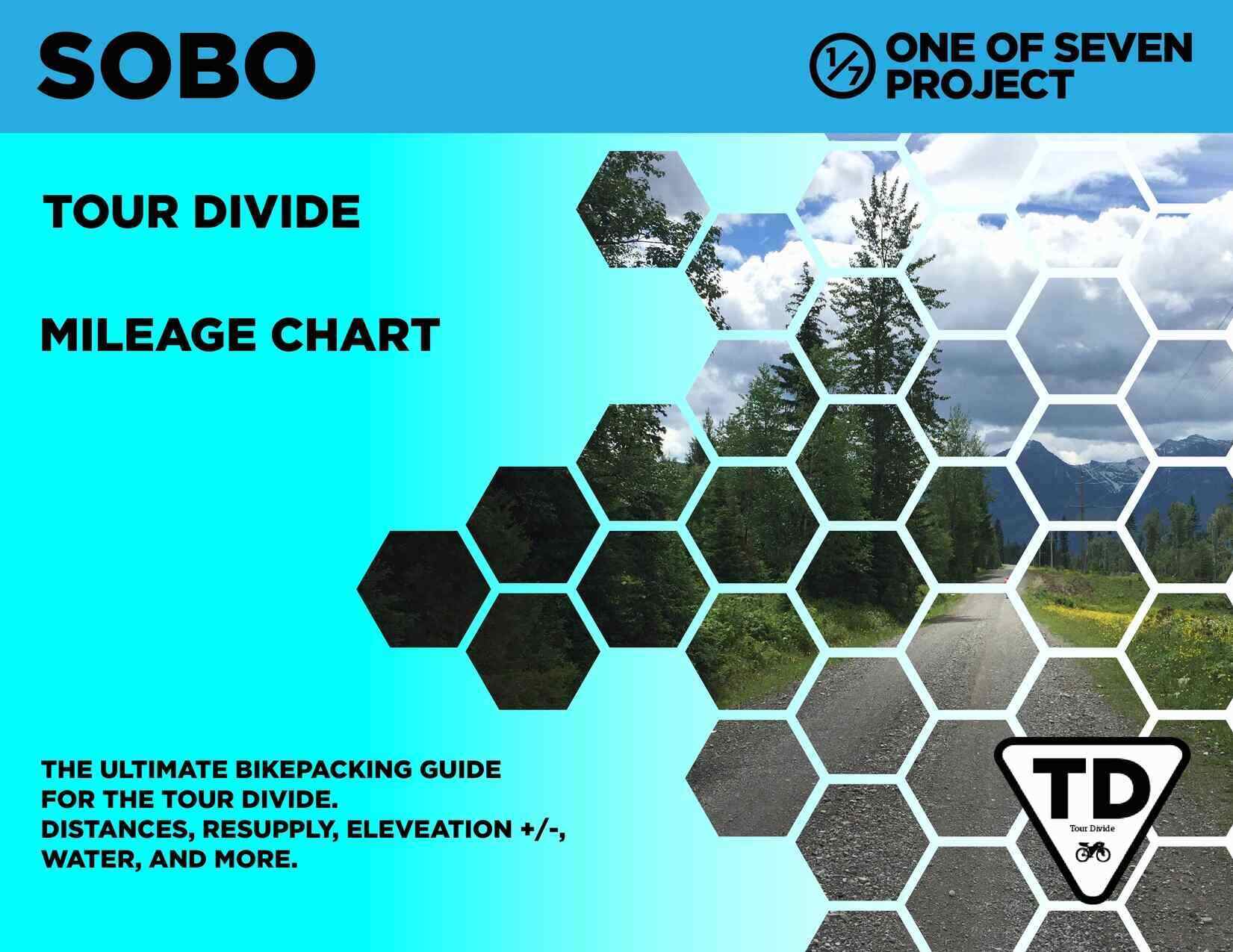 SOBO

1/7 ONE OF SEVEN PROJECT

TOUR DIVIDE

MILEAGE CHART

THE ULTIMATE BIKEPACKING GUIDE FOR THE TOUR DIVIDE. DISTANCES, RESUPPLY, ELEVEATION +/-, WATER, AND MORE.

TD
Tour Divide